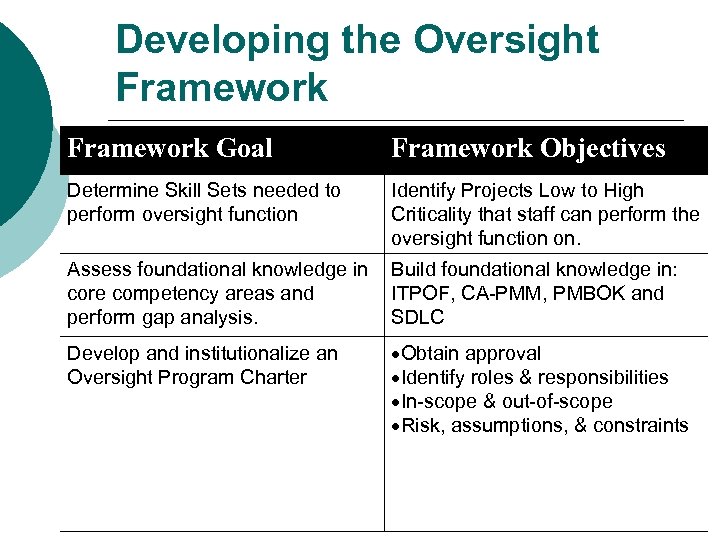 Developing the Oversight Framework

| Framework Goal | Framework Objectives |
|---|---|
| Determine Skill Sets needed to perform oversight function | Identify Projects Low to High Criticality that staff can perform the oversight function on. |
| Assess foundational knowledge in core competency areas and perform gap analysis. | Build foundational knowledge in: ITPOF, CA-PMM, PMBOK and SDLC |
| Develop and institutionalize an Oversight Program Charter | •Obtain approval •Identify roles & responsibilities •In-scope & out-of-scope •Risk, assumptions, & constraints |